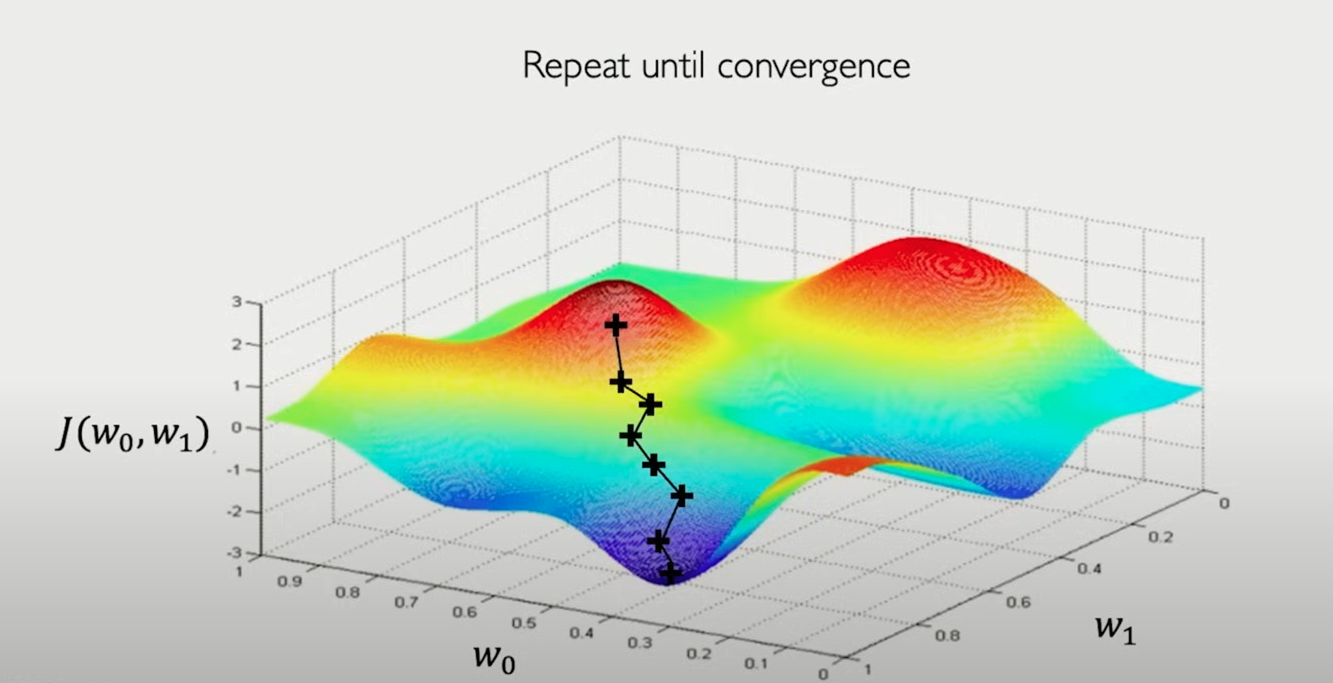 Repeat until convergence

3
2
1
0
-1
-2
-3

$J(w_0, w_1)$

1 0.9 0.8 0.7 0.6 0.5 0.4 0.3 0.2 0.1 0

$w_0$

0 0.2 0.4 0.6 0.8 1

$w_1$